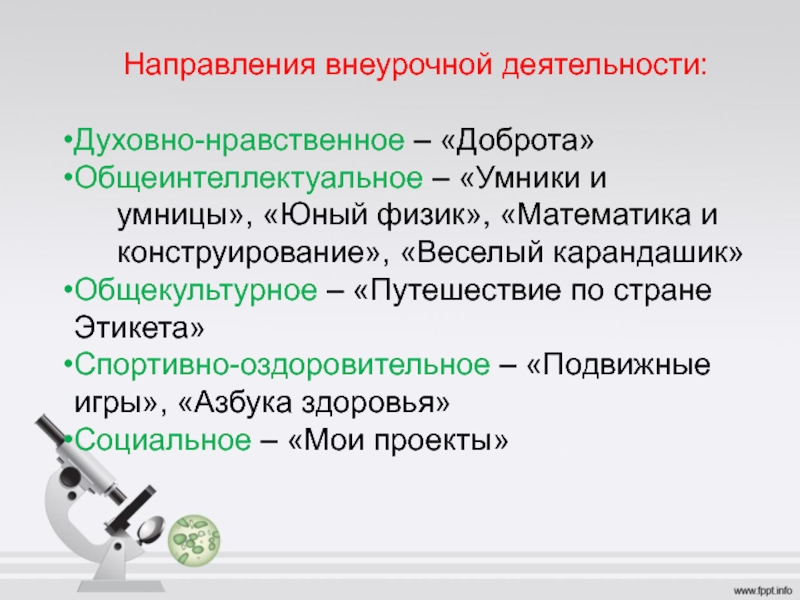 Направления внеурочной деятельности:

•Духовно-нравственное – «Доброта»
•Общеинтеллектуальное – «Умники и умницы», «Юный физик», «Математика и конструирование», «Веселый карандашик»
•Общекультурное – «Путешествие по стране Этикета»
•Спортивно-оздоровительное – «Подвижные игры», «Азбука здоровья»
•Социальное – «Мои проекты»

www.fppt.info